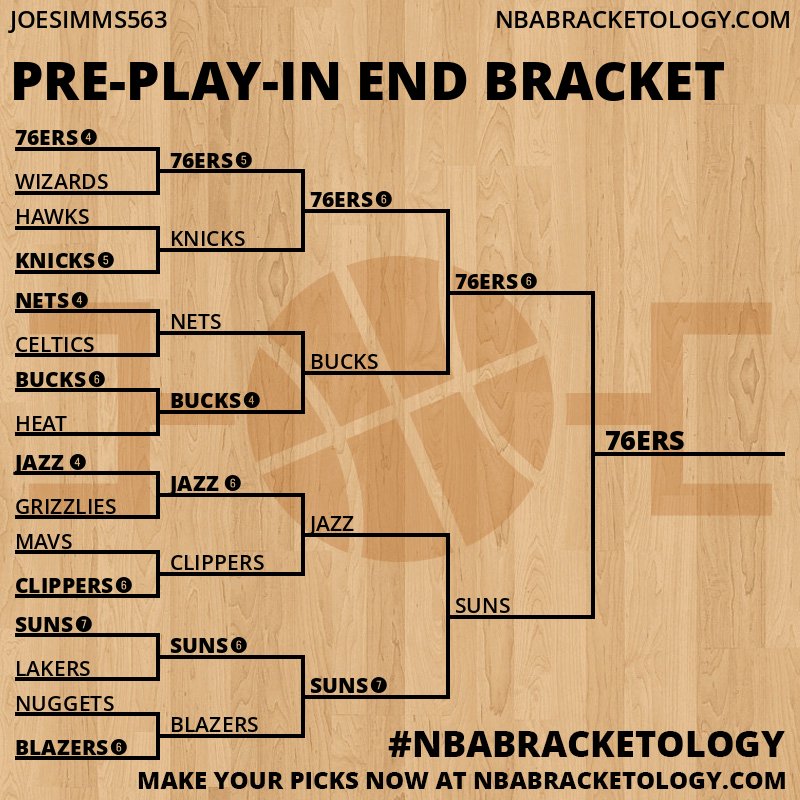 JOESIMMS563

NBABRACKETOLOGY.COM

PRE-PLAY-IN END BRACKET

76ERS 4
WIZARDS
HAWKS
KNICKS 5
NETS 4
CELTICS
BUCKS 6
HEAT
JAZZ 4
GRIZZLIES
MAVS
CLIPPERS 6
SUNS 7
LAKERS
NUGGETS
BLAZERS 6

76ERS 5
KNICKS
NETS
BUCKS 4
JAZZ 6
CLIPPERS
SUNS 6
BLAZERS

76ERS 6
BUCKS
JAZZ
SUNS 7

76ERS 6
SUNS

76ERS

#NBABRACKETOLOGY

MAKE YOUR PICKS NOW AT NBABRACKETOLOGY.COM